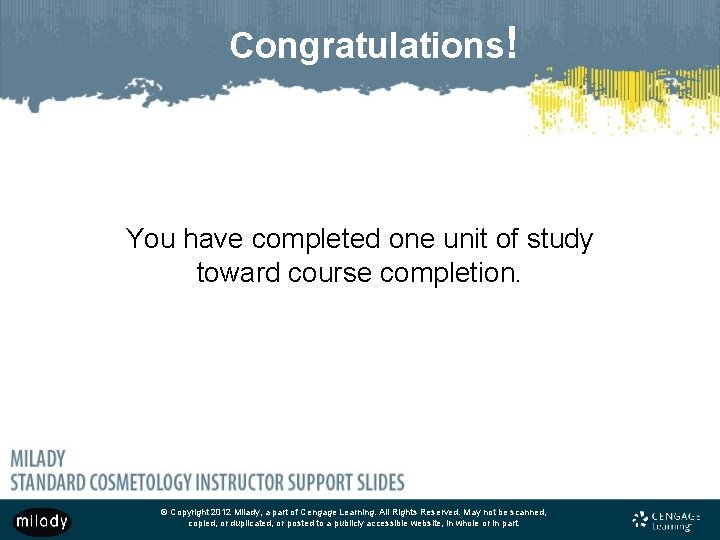 Congratulations!

You have completed one unit of study toward course completion.

MILADY
STANDARD COSMETOLOGY INSTRUCTOR SUPPORT SLIDES

milady

© Copyright 2012 Milady, a part of Cengage Learning. All Rights Reserved. May not be scanned, copied, or duplicated, or posted to a publicly accessible website, in whole or in part.

CENGAGE Learning